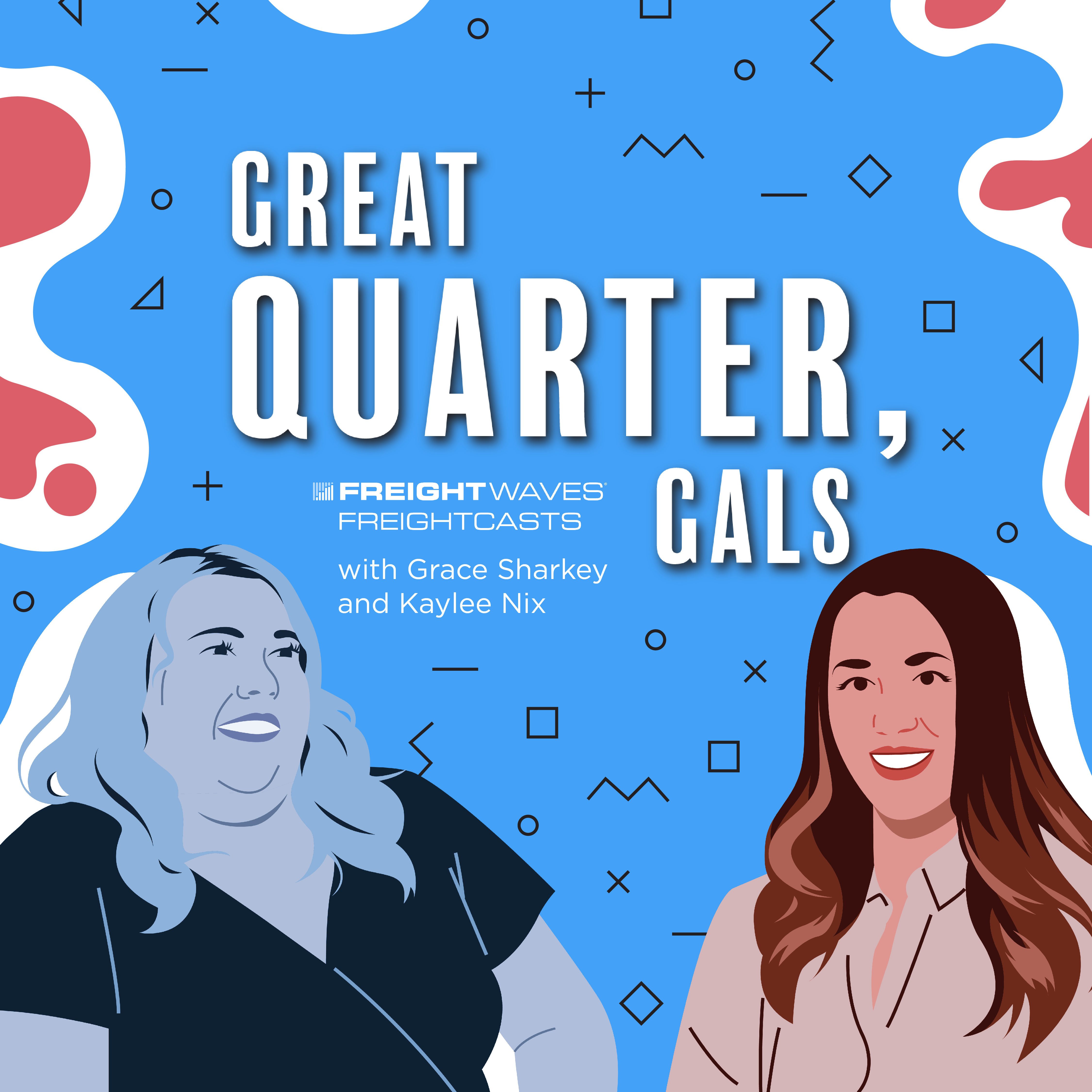 GREAT QUARTER, GALS

FREIGHTWAVES
FREIGHTCASTS

with Grace Sharkey and Kaylee Nix